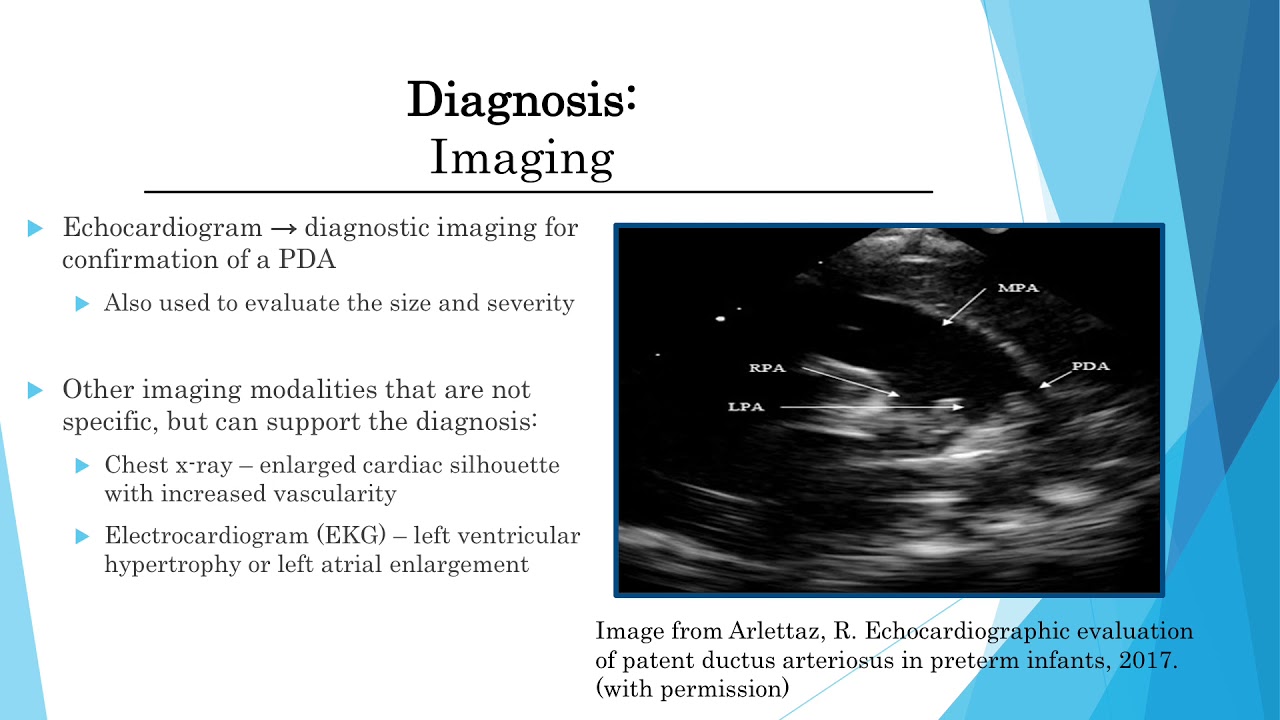 Diagnosis:
Imaging

Echocardiogram → diagnostic imaging for confirmation of a PDA

Also used to evaluate the size and severity

Other imaging modalities that are not specific, but can support the diagnosis:

Chest x-ray – enlarged cardiac silhouette with increased vascularity

Electrocardiogram (EKG) – left ventricular hypertrophy or left atrial enlargement

MPA
RPA
PDA
LPA

Image from Arlettaz, R. Echocardiographic evaluation of patent ductus arteriosus in preterm infants, 2017. (with permission)